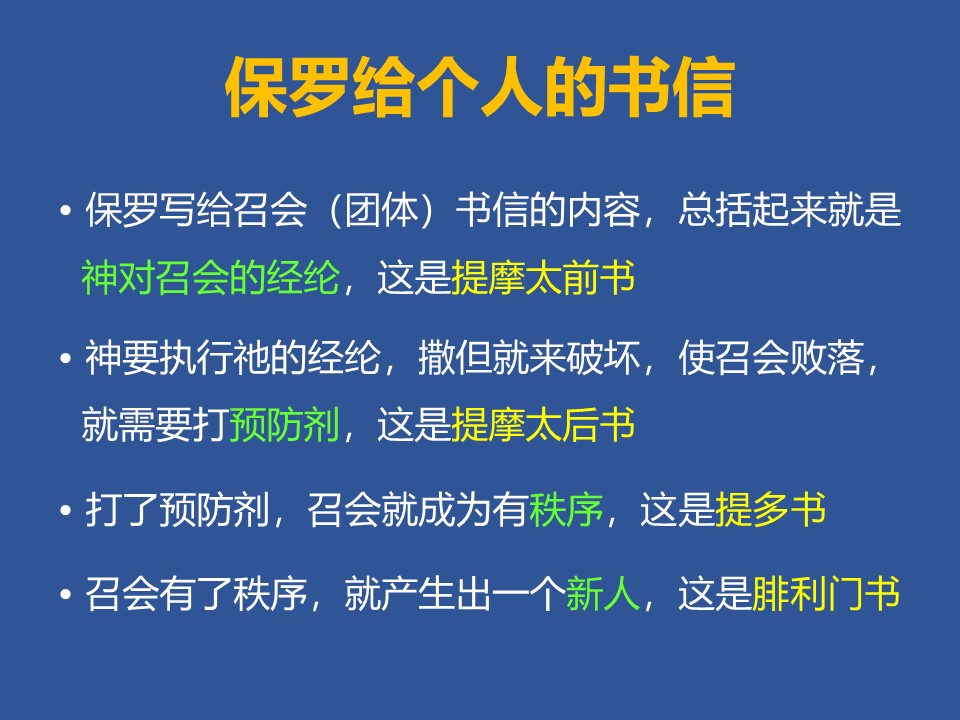 保罗给个人的书信

• 保罗写给召会（团体）书信的内容，总括起来就是神对召会的经纶，这是提摩太前书

• 神要执行祂的经纶，撒但就来破坏，使召会败落，就需要打预防剂，这是提摩太后书

• 打了预防剂，召会就成为有秩序，这是提多书

• 召会有了秩序，就产生出一个新人，这是腓利门书